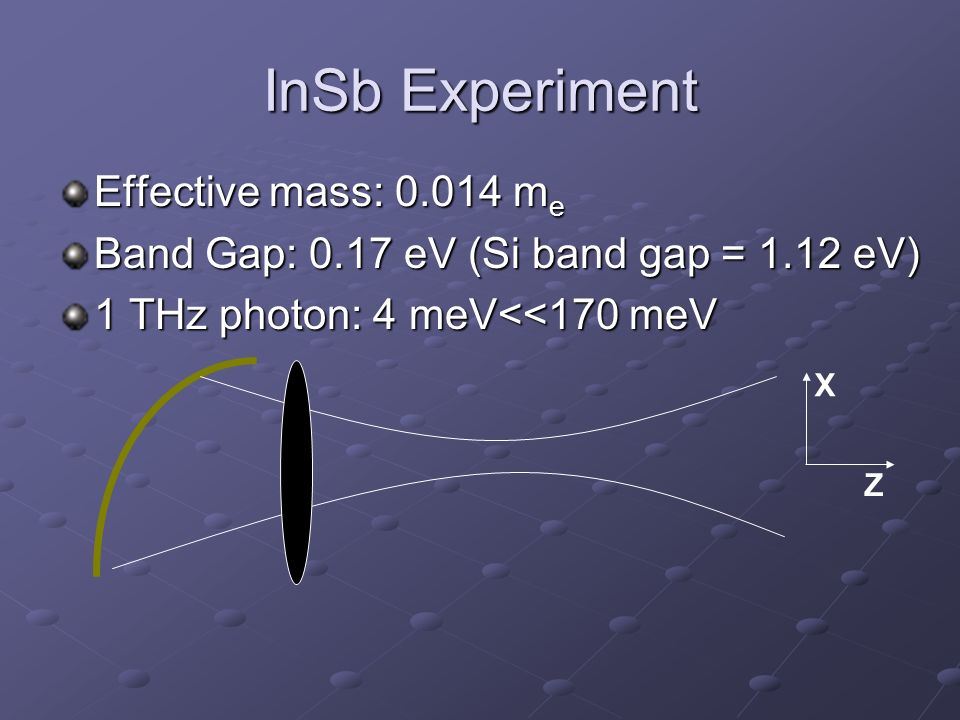 InSb Experiment

Effective mass: 0.014 $m_e$

Band Gap: 0.17 eV (Si band gap = 1.12 eV)

1 THz photon: 4 meV<<170 meV

X

Z